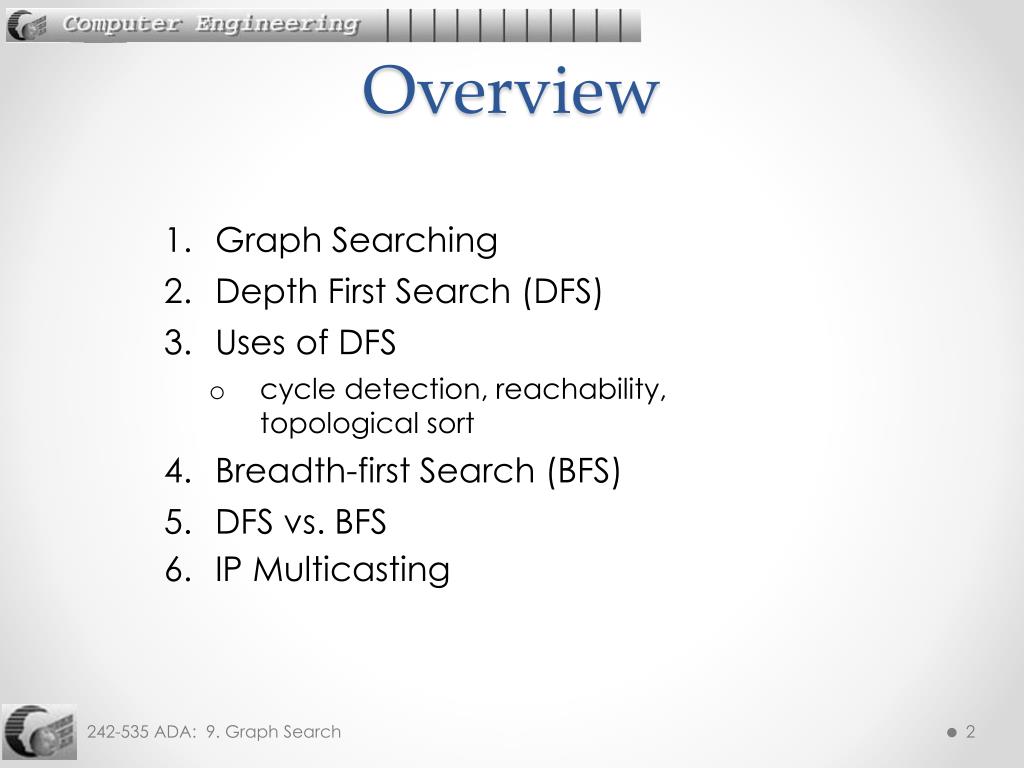 Computer Engineering

Overview

1. Graph Searching
2. Depth First Search (DFS)
3. Uses of DFS
   o cycle detection, reachability, topological sort
4. Breadth-first Search (BFS)
5. DFS vs. BFS
6. IP Multicasting

242-535 ADA: 9. Graph Search

2